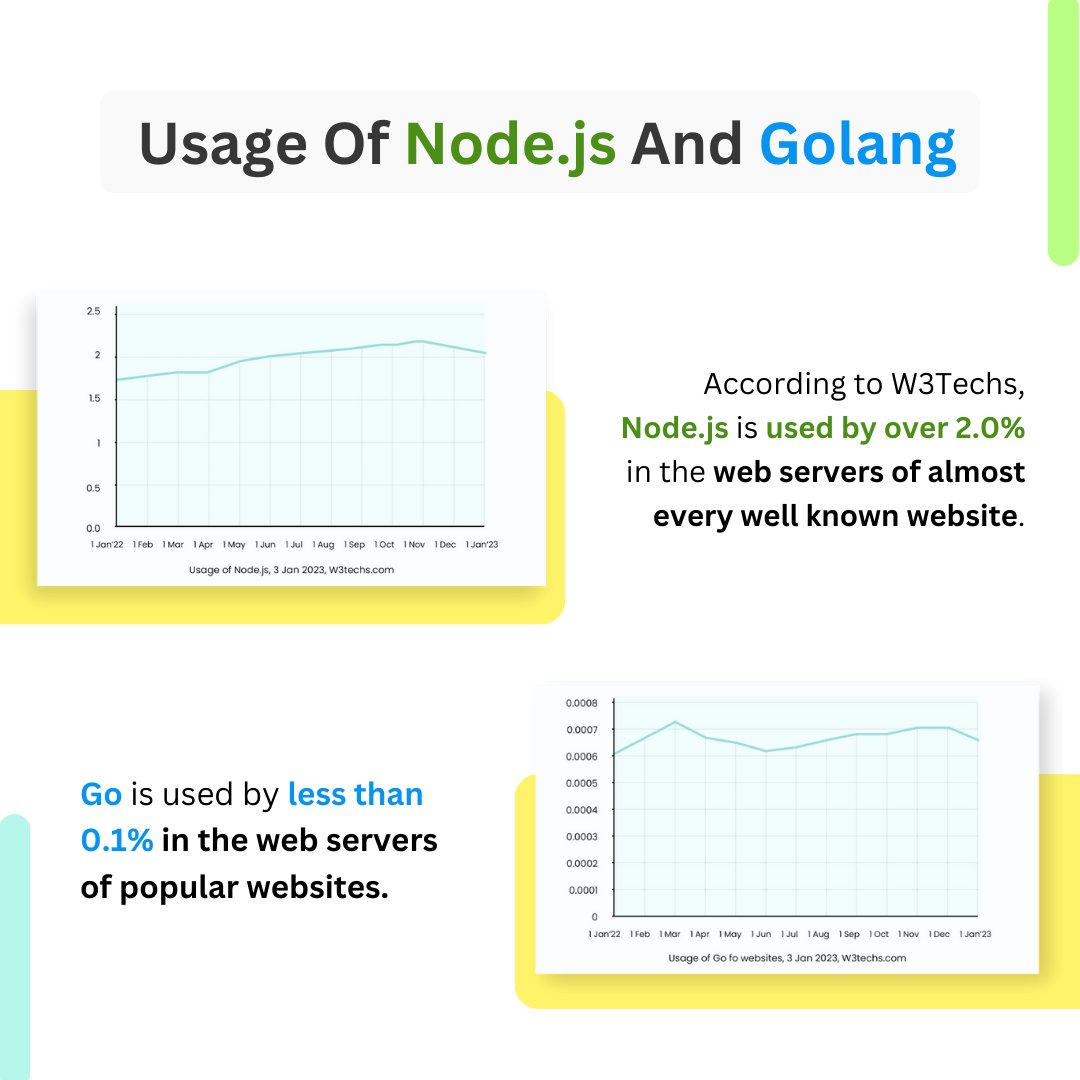 Usage Of Node.js And Golang

2.5
2
1.5
1
0.5
0.0
1 Jan'22 1 Feb 1 Mar 1 Apr 1 May 1 Jun 1 Jul 1 Aug 1 Sep 1 Oct 1 Nov 1 Dec 1 Jan'23
Usage of Node.js, 3 Jan 2023, W3techs.com

According to W3Techs, Node.js is used by over 2.0% in the web servers of almost every well known website.

Go is used by less than 0.1% in the web servers of popular websites.

0.0008
0.0007
0.0006
0.0005
0.0004
0.0003
0.0002
0.0001
0
1 Jan'22 1 Feb 1 Mar 1 Apr 1 May 1 Jun 1 Jul 1 Aug 1 Sep 1 Oct 1 Nov 1 Dec 1 Jan'23
Usage of Go fo websites, 3 Jan 2023, W3techs.com